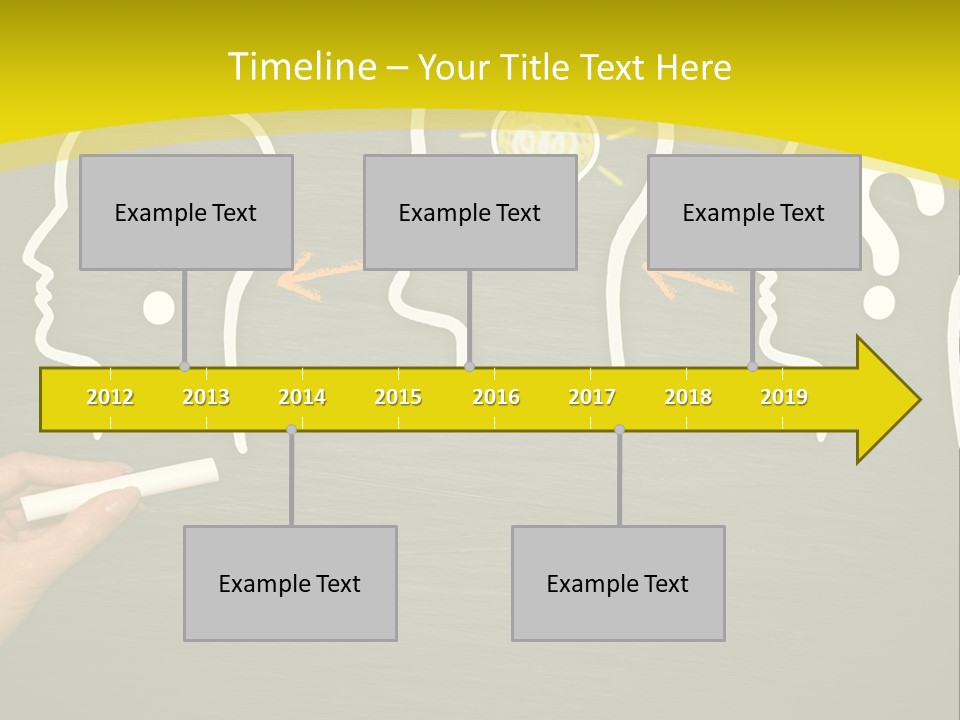 Timeline – Your Title Text Here

Example Text

Example Text

Example Text

2012 2013 2014 2015 2016 2017 2018 2019

Example Text

Example Text